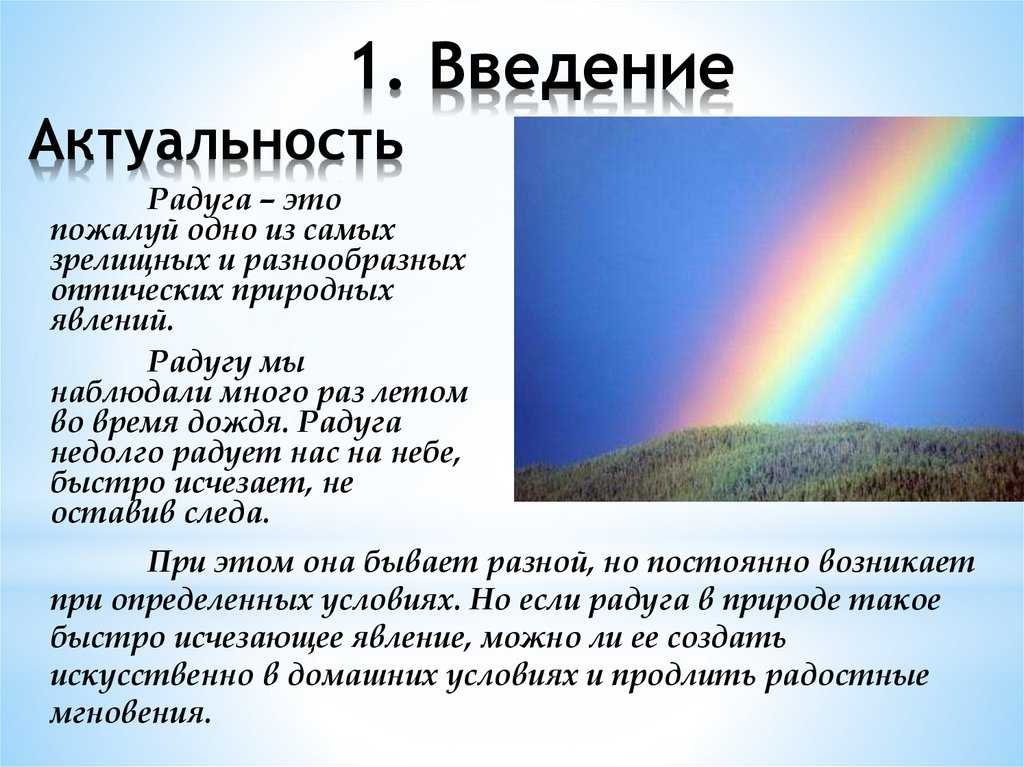 1. Введение

Актуальность

Радуга – это пожалуй одно из самых зрелищных и разнообразных оптических природных явлений.

Радугу мы наблюдали много раз летом во время дождя. Радуга недолго радует нас на небе, быстро исчезает, не оставив следа.

При этом она бывает разной, но постоянно возникает при определенных условиях. Но если радуга в природе такое быстро исчезающее явление, можно ли ее создать искусственно в домашних условиях и продлить радостные мгновения.